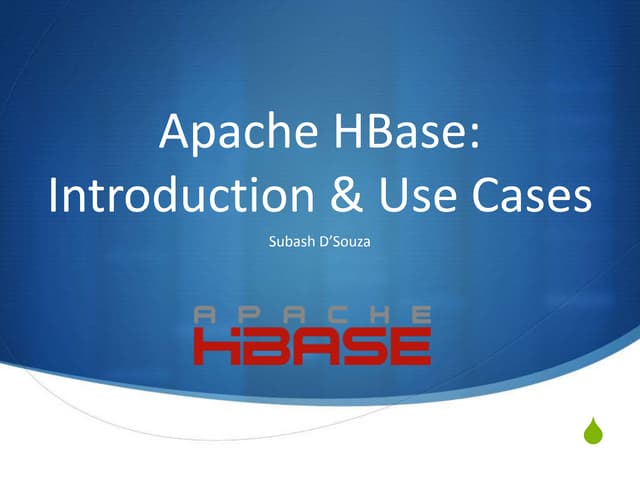 Apache HBase: Introduction & Use Cases

Subash D'Souza

APACHE
HBASE